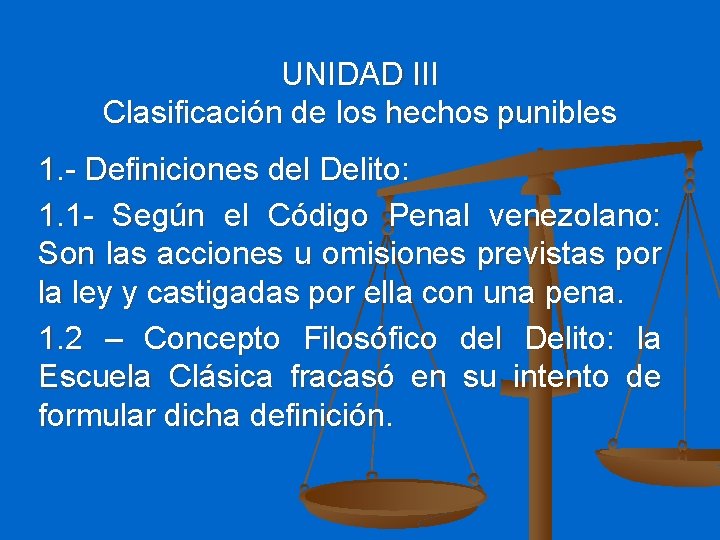 UNIDAD III
Clasificación de los hechos punibles

1.- Definiciones del Delito:

1.1- Según el Código Penal venezolano: Son las acciones u omisiones previstas por la ley y castigadas por ella con una pena.

1.2 – Concepto Filosófico del Delito: la Escuela Clásica fracasó en su intento de formular dicha definición.